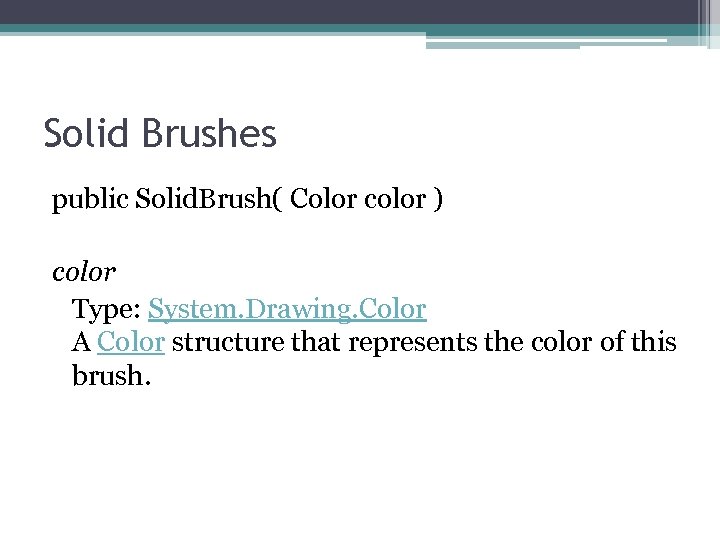 Solid Brushes

public SolidBrush( Color color )

color

Type: System.Drawing.Color
A Color structure that represents the color of this brush.